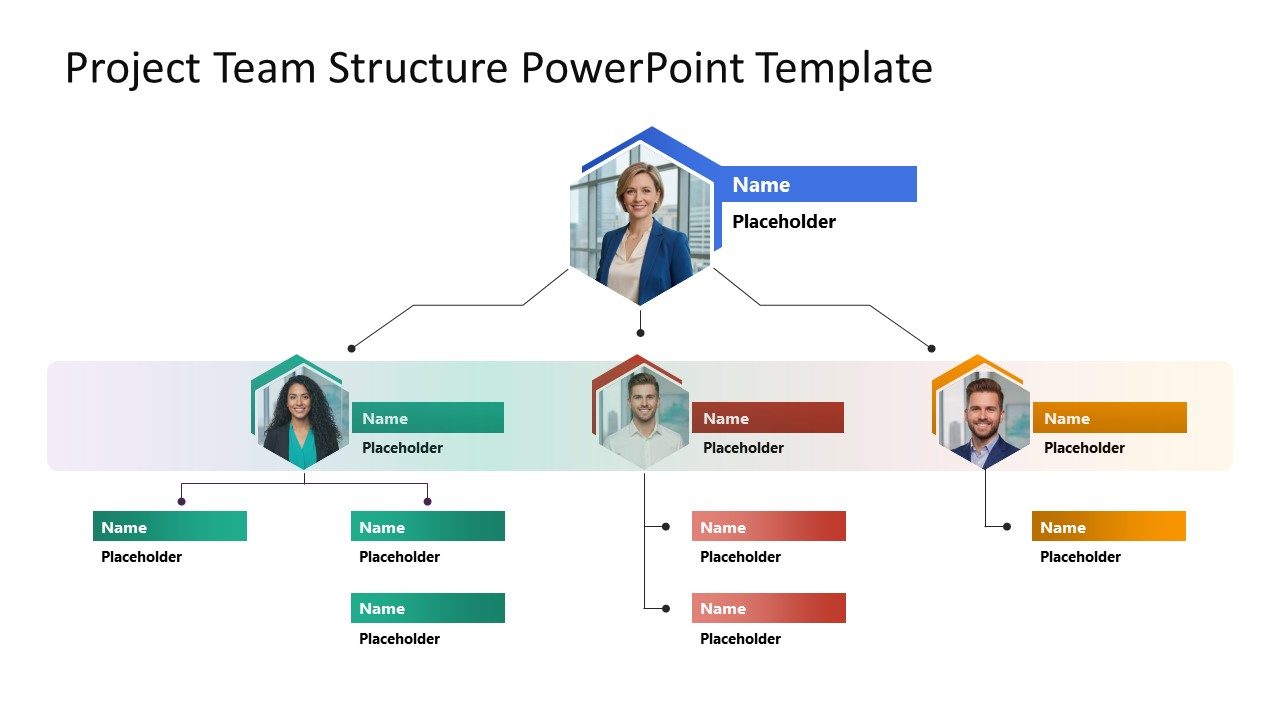 Project Team Structure PowerPoint Template

Name
Placeholder

Name
Placeholder

Name
Placeholder

Name
Placeholder

Name
Placeholder

Name
Placeholder

Name
Placeholder

Name
Placeholder

Name
Placeholder

Name
Placeholder